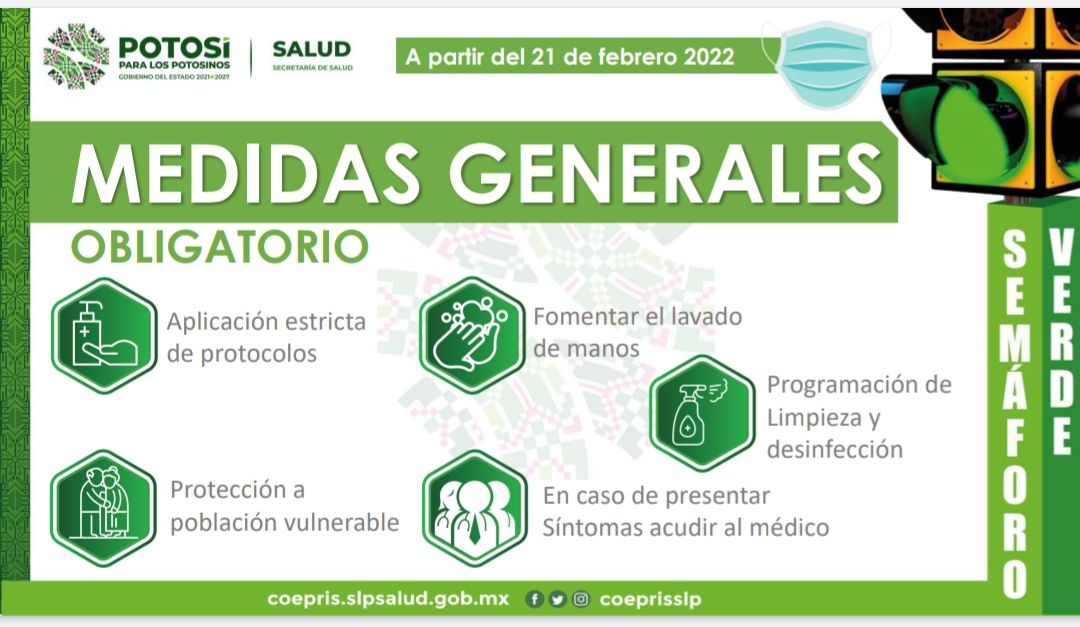 POTOSÍ
PARA LOS POTOSINOS
GOBIERNO DEL ESTADO 2021-2027

SALUD
SECRETARÍA DE SALUD

A partir del 21 de febrero 2022

MEDIDAS GENERALES

OBLIGATORIO

Aplicación estricta de protocolos

Fomentar el lavado de manos

Programación de Limpieza y desinfección

Protección a población vulnerable

En caso de presentar Síntomas acudir al médico

SEMÁFORO VERDE

coepris.slpsalud.gob.mx coeprisslp